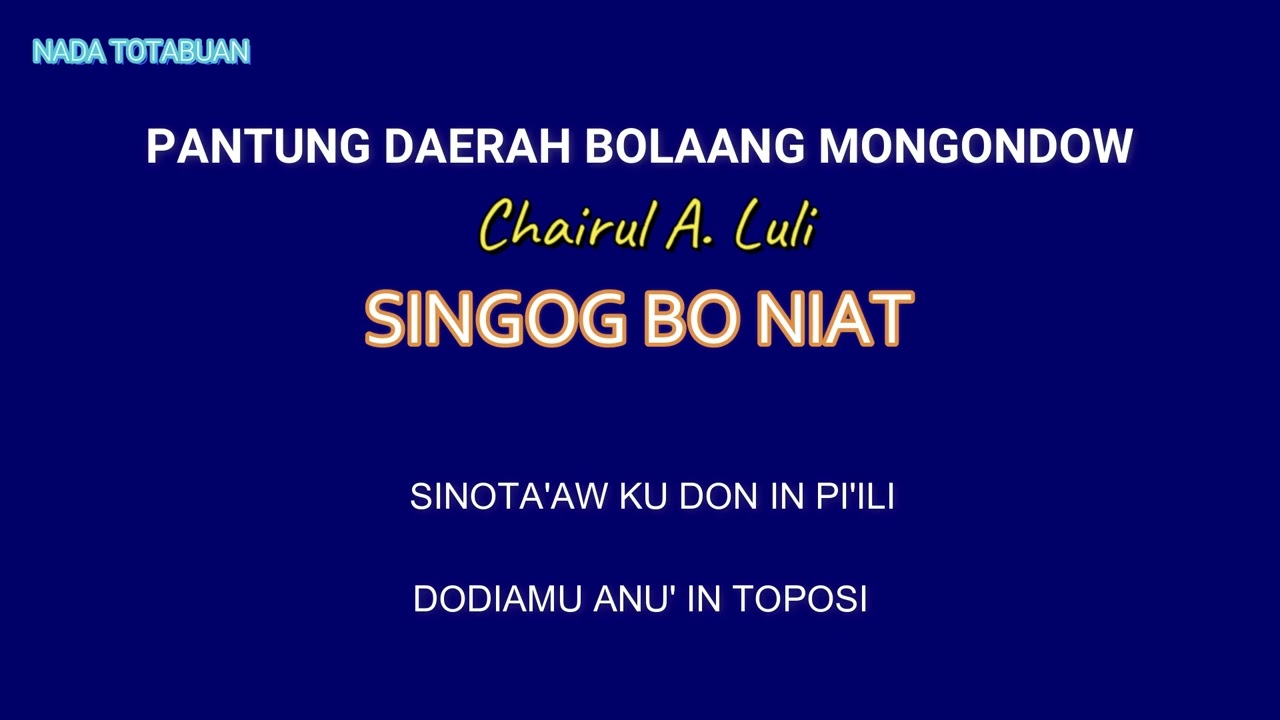 NADA TOTABUAN

PANTUNG DAERAH BOLAANG MONGONDOW

Chairul A. Luli

SINGOG BO NIAT

SINOTA'AW KU DON IN PI'ILI

DODIAMU ANU' IN TOPOSI